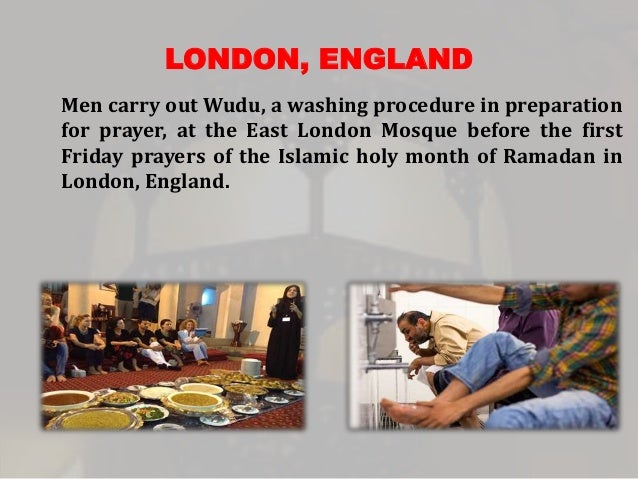 LONDON, ENGLAND

Men carry out Wudu, a washing procedure in preparation for prayer, at the East London Mosque before the first Friday prayers of the Islamic holy month of Ramadan in London, England.